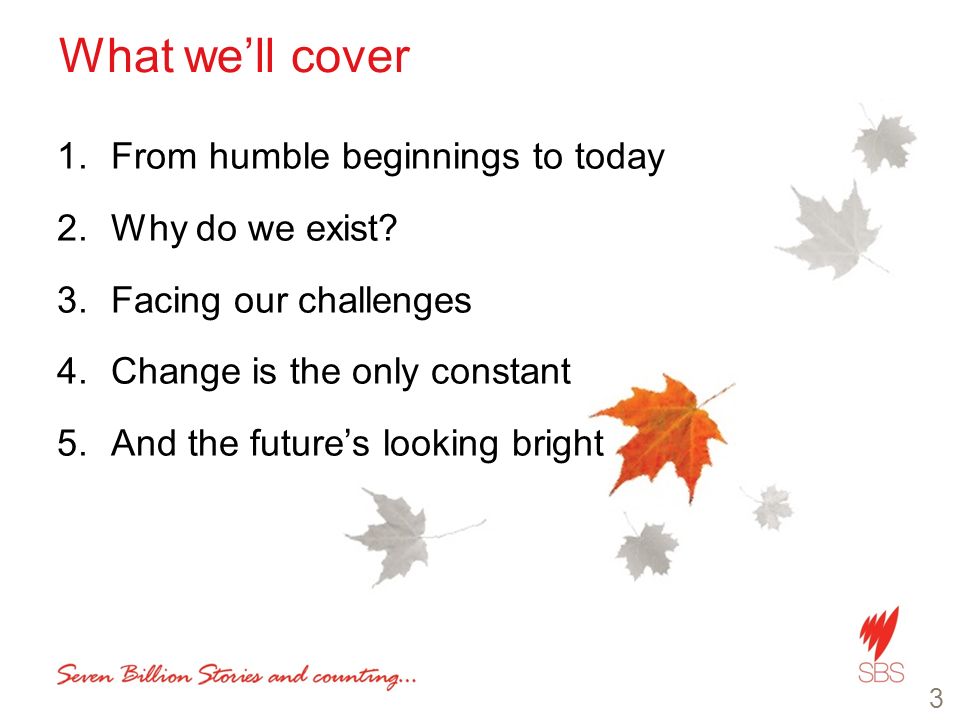 What we'll cover

1. From humble beginnings to today
2. Why do we exist?
3. Facing our challenges
4. Change is the only constant
5. And the future's looking bright

Seven Billion Stories and counting...

SBS

3